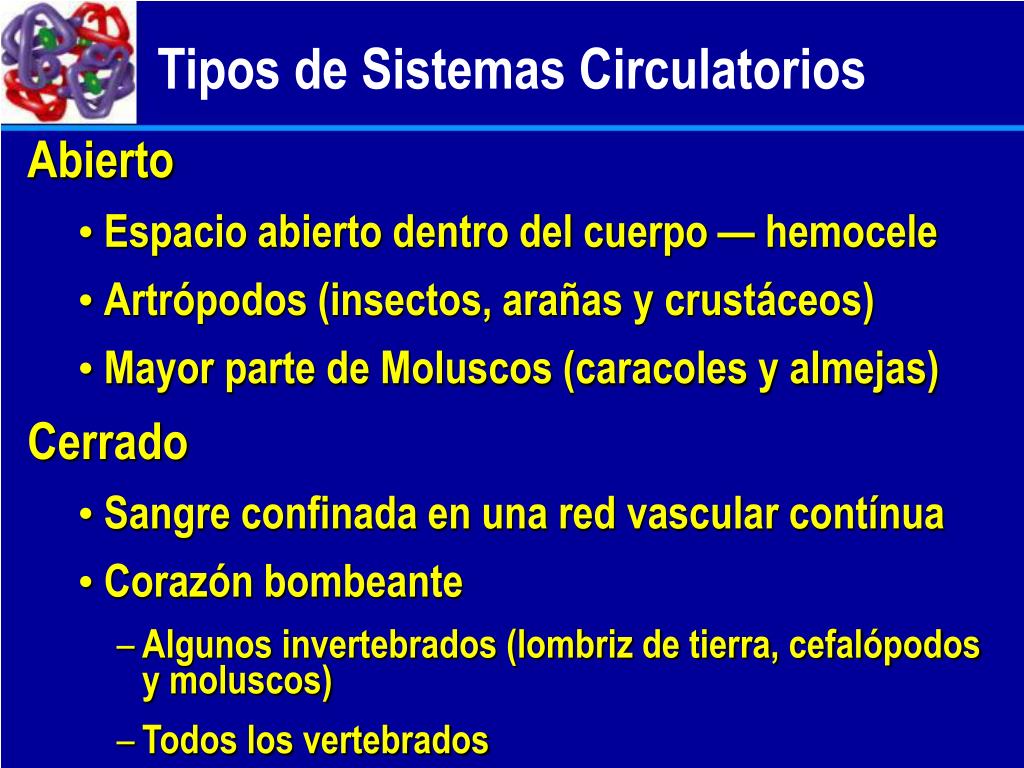 Tipos de Sistemas Circulatorios

Abierto

• Espacio abierto dentro del cuerpo — hemocele

• Artrópodos (insectos, arañas y crustáceos)

• Mayor parte de Moluscos (caracoles y almejas)

Cerrado

• Sangre confinada en una red vascular contínua

• Corazón bombeante

– Algunos invertebrados (lombriz de tierra, cefalópodos y moluscos)

– Todos los vertebrados